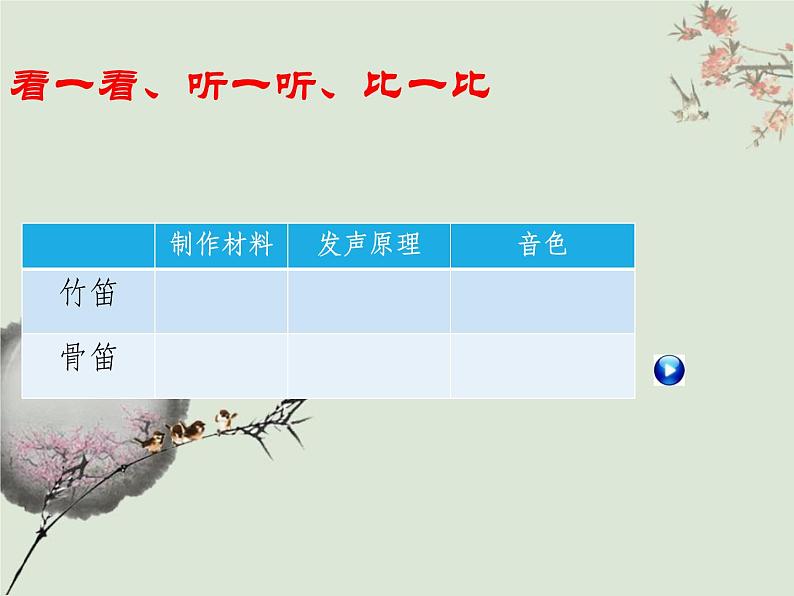 看一看、听一听、比一比

|  | 制作材料 | 发声原理 | 音色 |
|---|---|---|---|
| 竹笛 |  |  |  |
| 骨笛 |  |  |  |